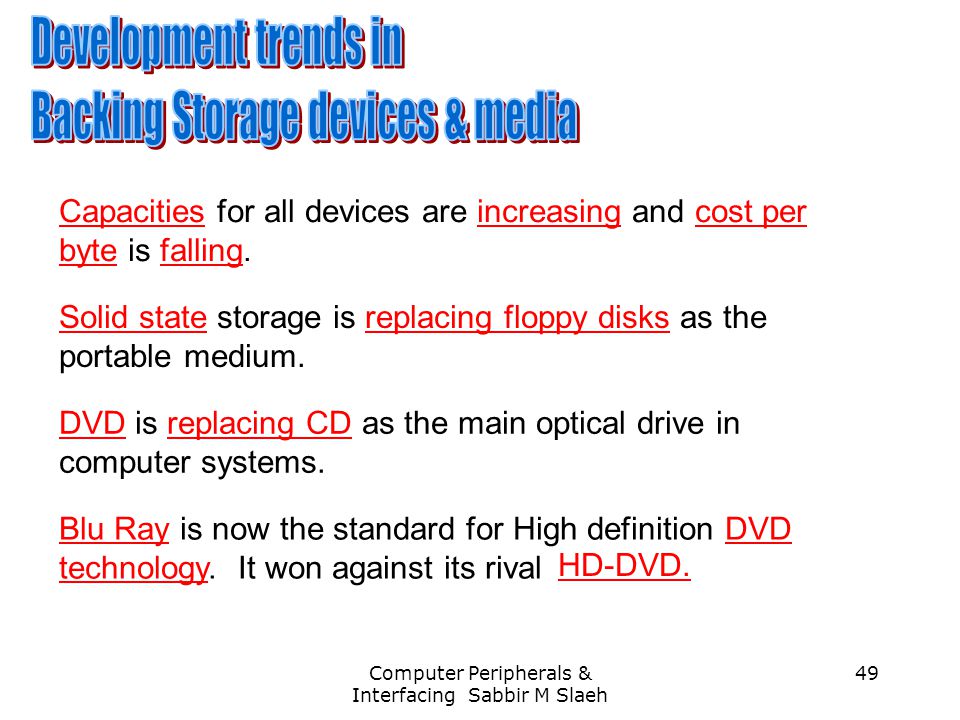 Development trends in
Backing Storage devices & media

Capacities for all devices are increasing and cost per byte is falling.

Solid state storage is replacing floppy disks as the portable medium.

DVD is replacing CD as the main optical drive in computer systems.

Blu Ray is now the standard for High definition DVD technology. It won against its rival HD-DVD.

Computer Peripherals & Interfacing Sabbir M Slaeh

49